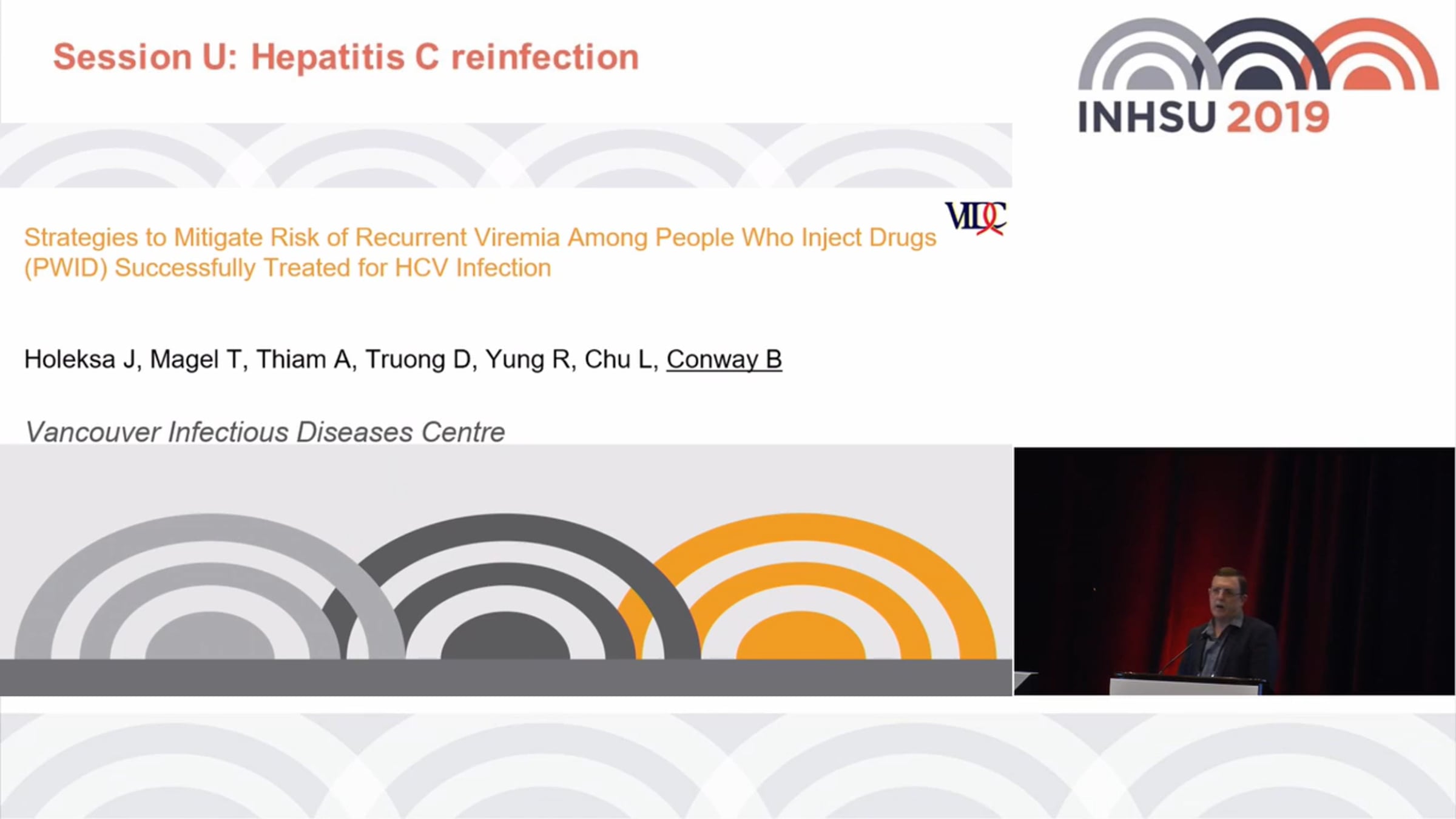 Session U: Hepatitis C reinfection

INHSU 2019

VIDC

Strategies to Mitigate Risk of Recurrent Viremia Among People Who Inject Drugs (PWID) Successfully Treated for HCV Infection

Holeksa J, Magel T, Thiam A, Truong D, Yung R, Chu L, Conway B

Vancouver Infectious Diseases Centre